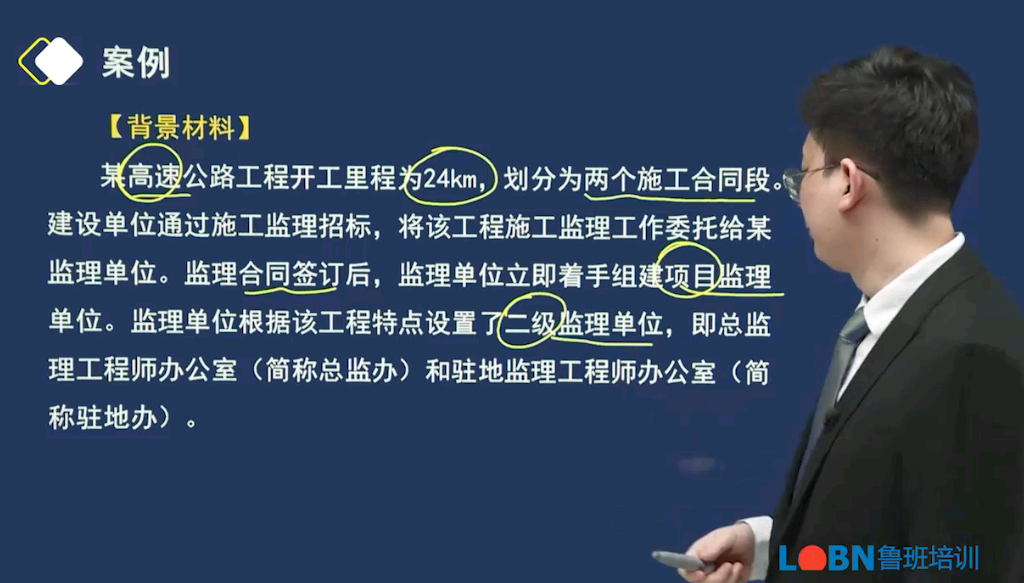 案例

【背景材料】

某高速公路工程开工里程为24km，划分为两个施工合同段。建设单位通过施工监理招标，将该工程施工监理工作委托给某监理单位。监理合同签订后，监理单位立即着手组建项目监理单位。监理单位根据该工程特点设置了二级监理单位，即总监理工程师办公室（简称总监办）和驻地监理工程师办公室（简称驻地办）。

LOBN鲁班培训